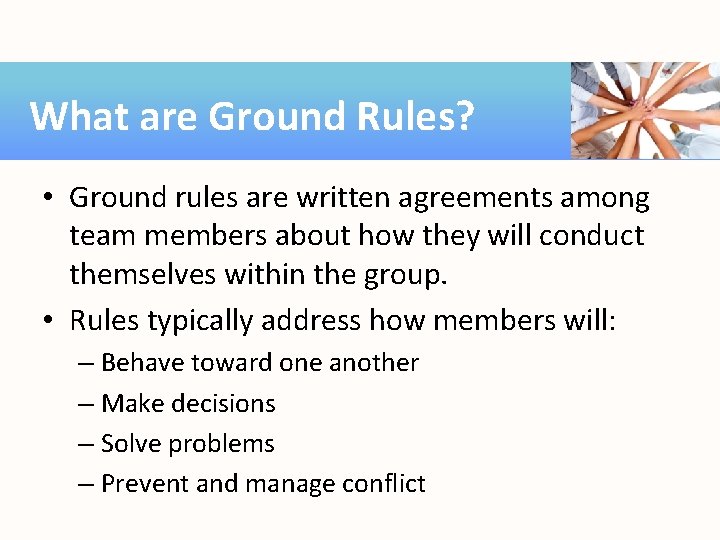 What are Ground Rules?

• Ground rules are written agreements among team members about how they will conduct themselves within the group.

• Rules typically address how members will:
– Behave toward one another
– Make decisions
– Solve problems
– Prevent and manage conflict